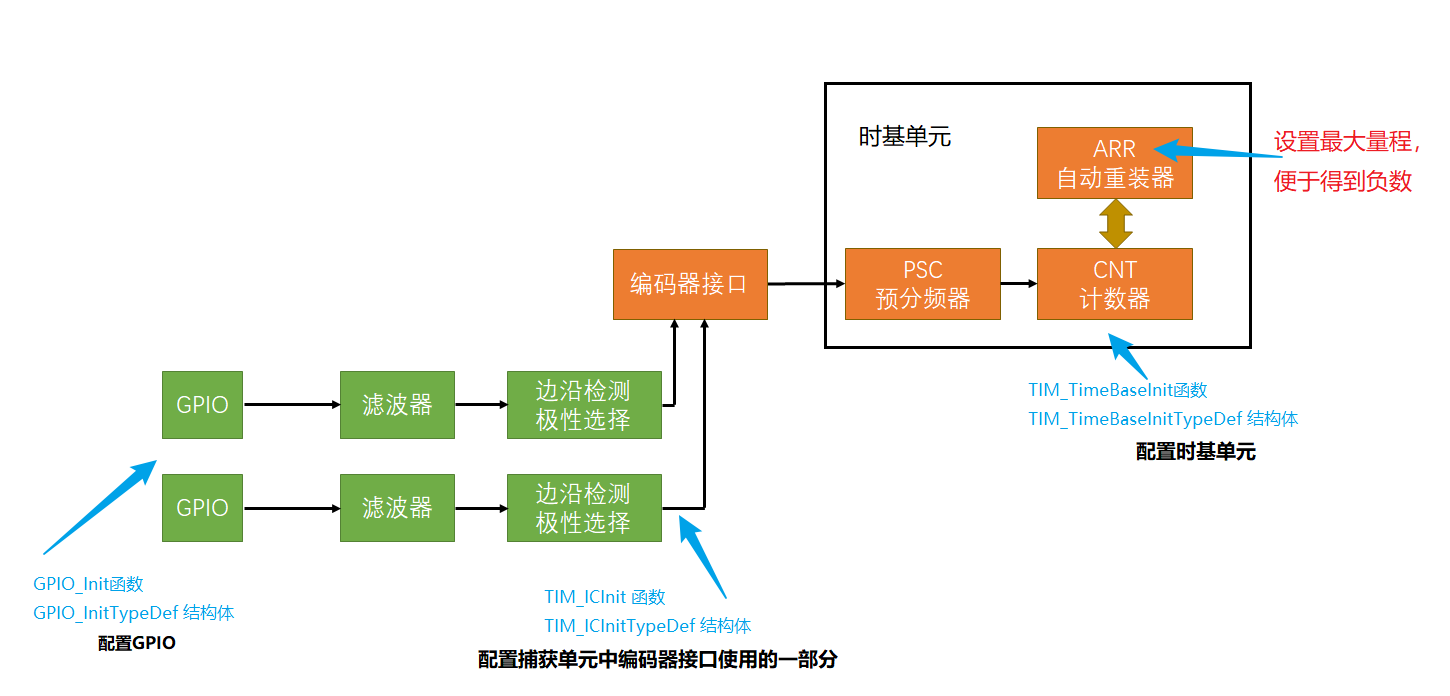 时基单元

ARR
自动重装器

设置最大量程，
便于得到负数

编码器接口

PSC
预分频器

CNT
计数器

GPIO

滤波器

边沿检测
极性选择

GPIO

滤波器

边沿检测
极性选择

TIM_TimeBaseInit函数
TIM_TimeBaseInitTypeDef 结构体
配置时基单元

GPIO_Init函数
GPIO_InitTypeDef 结构体
配置GPIO

TIM_ICInit 函数
TIM_ICInitTypeDef 结构体
配置捕获单元中编码器接口使用的一部分